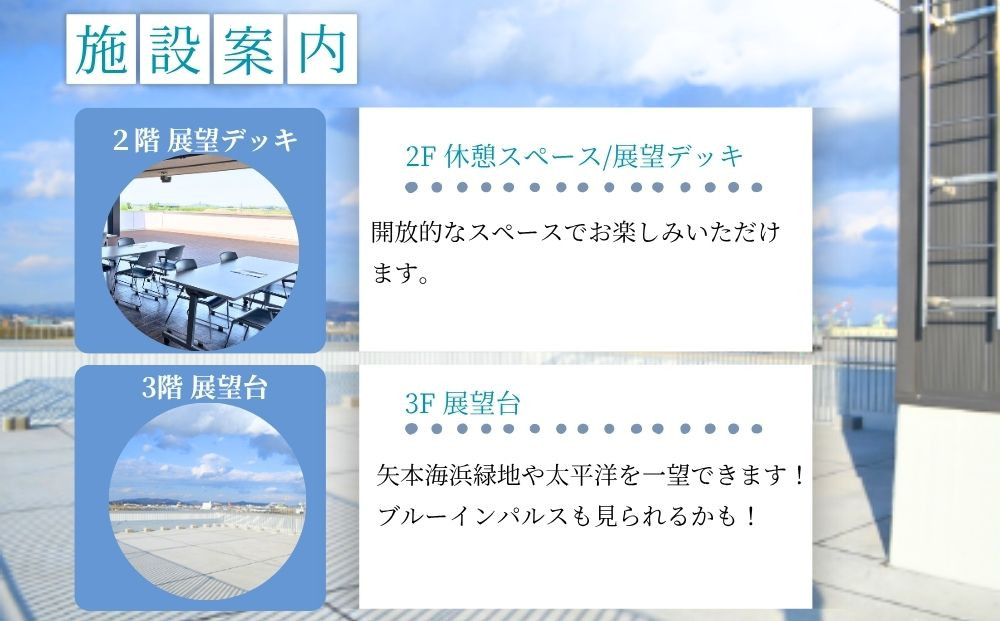 施設案内

２階 展望デッキ

2F 休憩スペース/展望デッキ

開放的なスペースでお楽しみいただけます。

3階 展望台

3F 展望台

矢本海浜緑地や太平洋を一望できます！
ブルーインパルスも見られるかも！